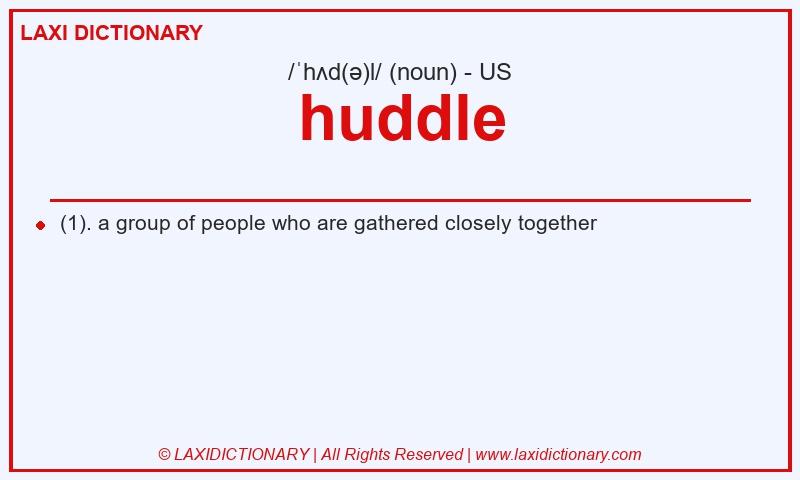 LAXI DICTIONARY

/ˈhʌd(ə)l/ (noun) - US

huddle

(1). a group of people who are gathered closely together

© LAXIDICTIONARY | All Rights Reserved | www.laxidictionary.com